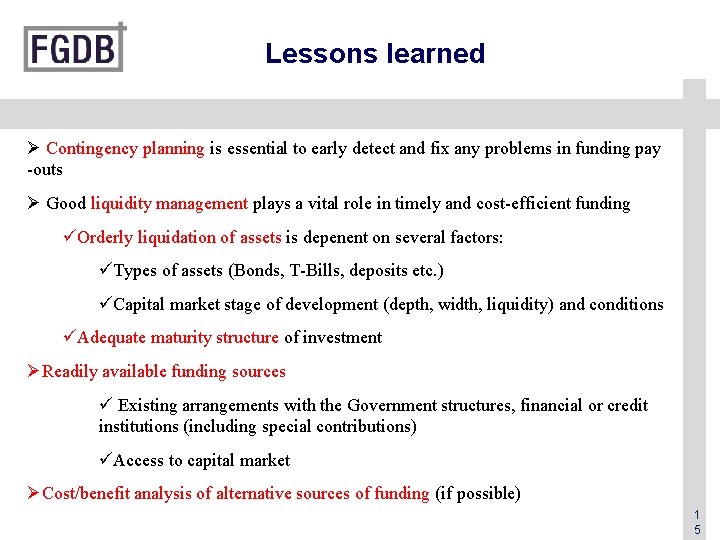 FGDB

Lessons learned

➢ Contingency planning is essential to early detect and fix any problems in funding pay -outs

➢ Good liquidity management plays a vital role in timely and cost-efficient funding

✓Orderly liquidation of assets is depenent on several factors:

✓Types of assets (Bonds, T-Bills, deposits etc.)

✓Capital market stage of development (depth, width, liquidity) and conditions

✓Adequate maturity structure of investment

➢Readily available funding sources

✓ Existing arrangements with the Government structures, financial or credit institutions (including special contributions)

✓Access to capital market

➢Cost/benefit analysis of alternative sources of funding (if possible)

15